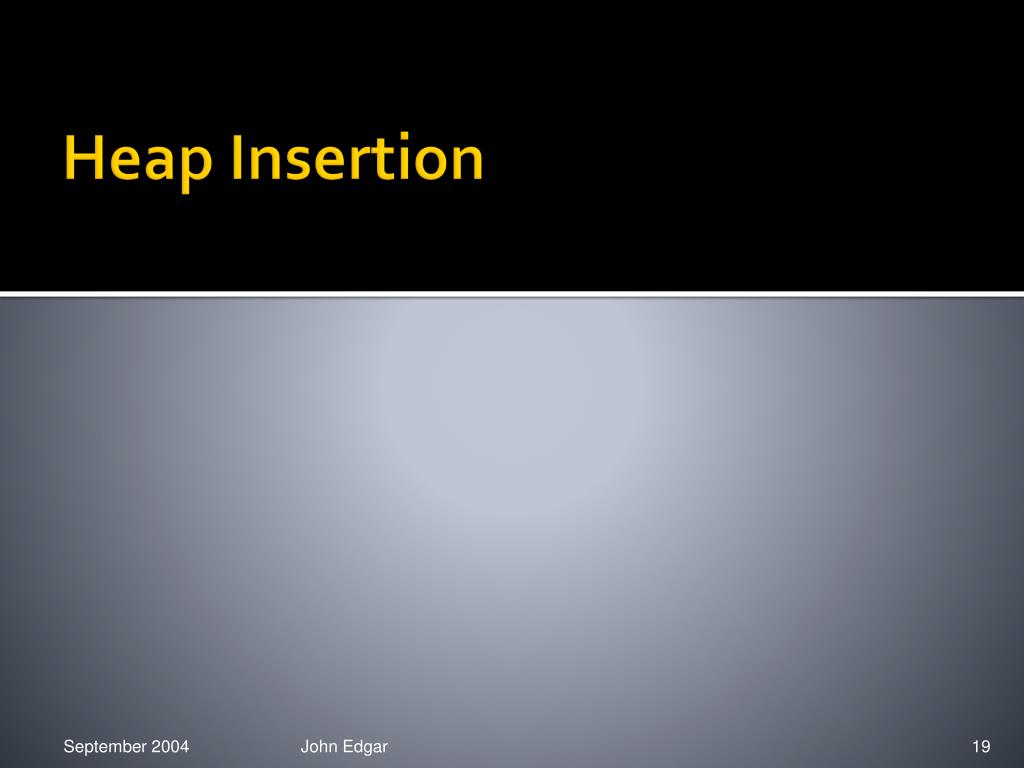 Heap Insertion

September 2004 John Edgar 19